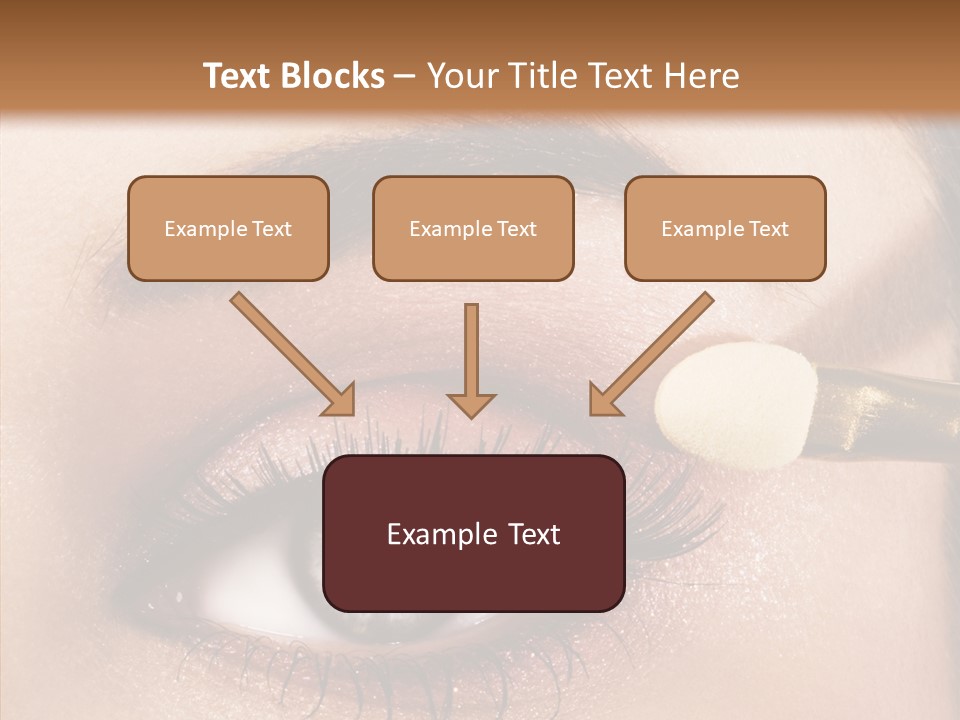 Text Blocks – Your Title Text Here

Example Text

Example Text

Example Text

Example Text